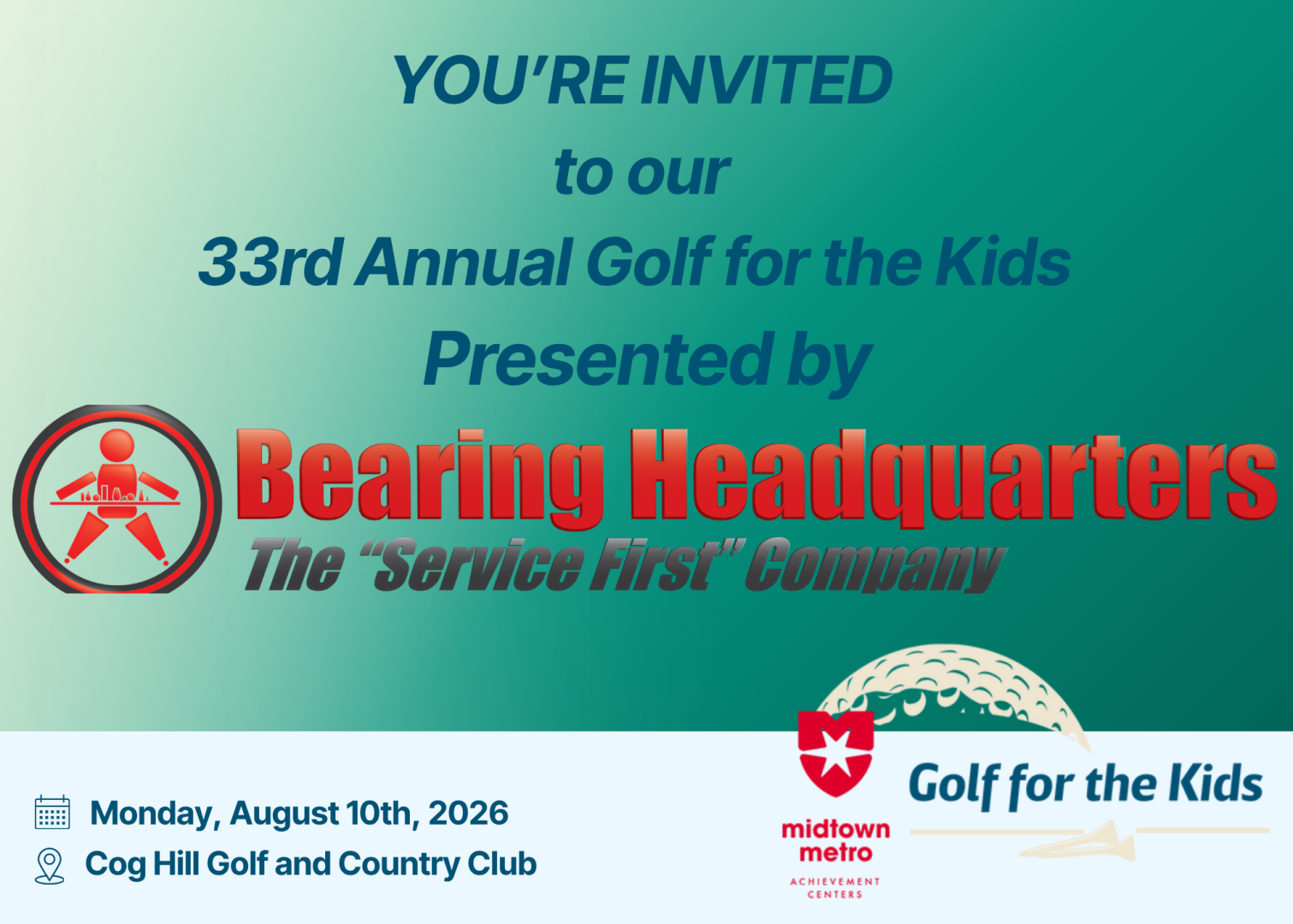 YOU'RE INVITED
to our
33rd Annual Golf for the Kids
Presented by

Bearing Headquarters
The "Service First" Company

Monday, August 10th, 2026
Cog Hill Golf and Country Club

midtown metro
ACHIEVEMENT CENTERS

Golf for the Kids